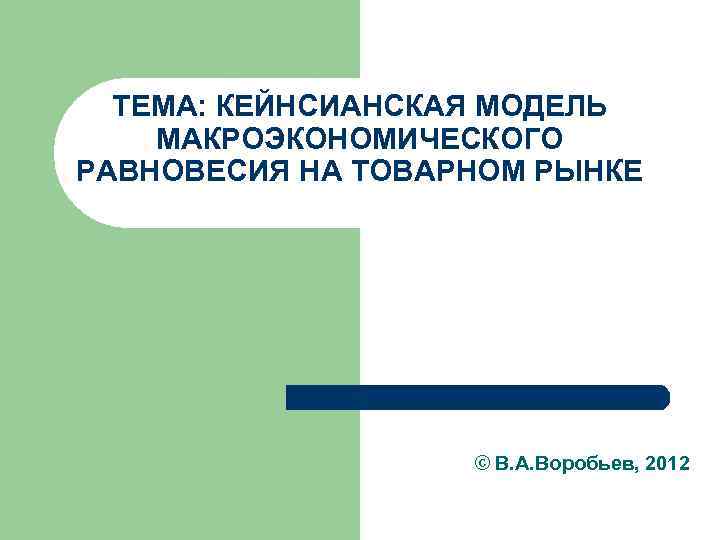 ТЕМА: КЕЙНСИАНСКАЯ МОДЕЛЬ МАКРОЭКОНОМИЧЕСКОГО РАВНОВЕСИЯ НА ТОВАРНОМ РЫНКЕ

© В.А.Воробьев, 2012